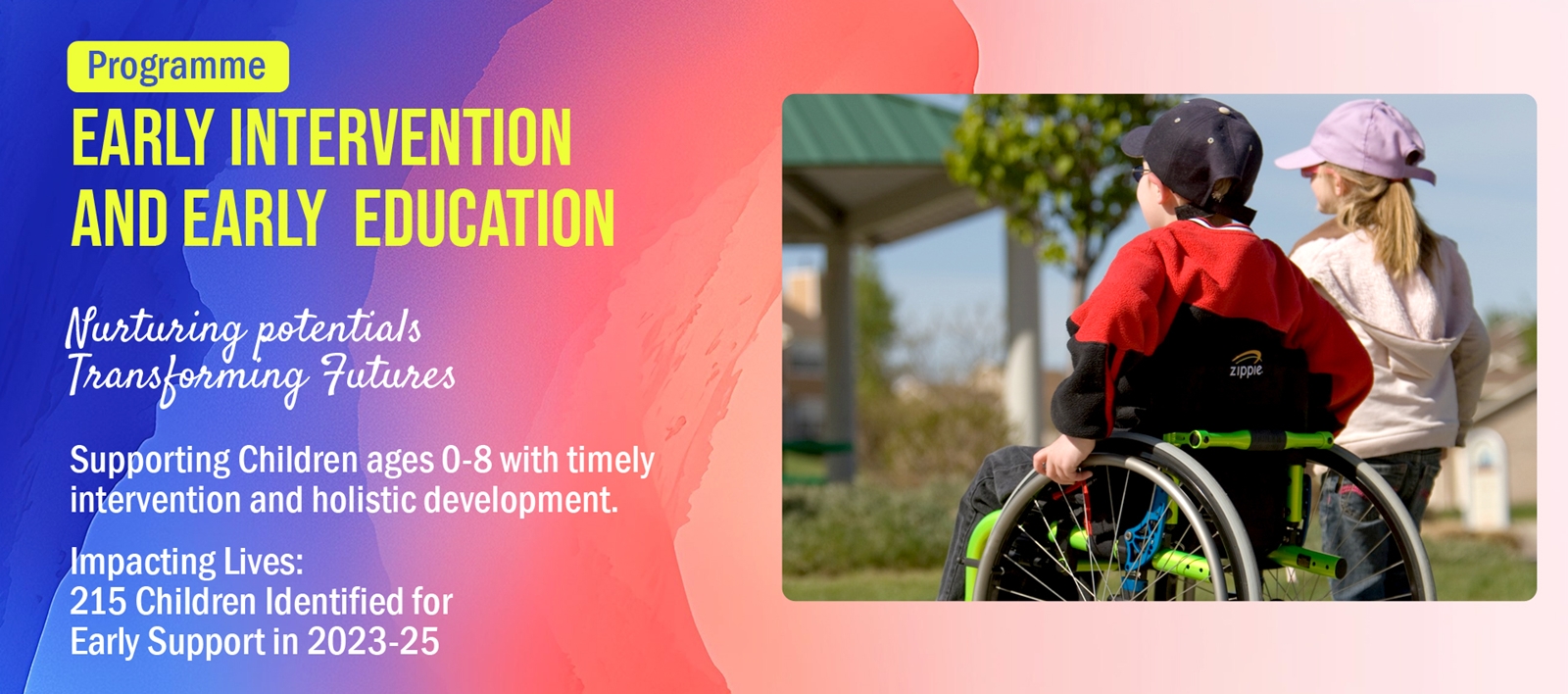 Programme

EARLY INTERVENTION AND EARLY EDUCATION

Nurturing potentials
Transforming Futures

Supporting Children ages 0-8 with timely intervention and holistic development.

Impacting Lives:
215 Children Identified for Early Support in 2023-25

zippie